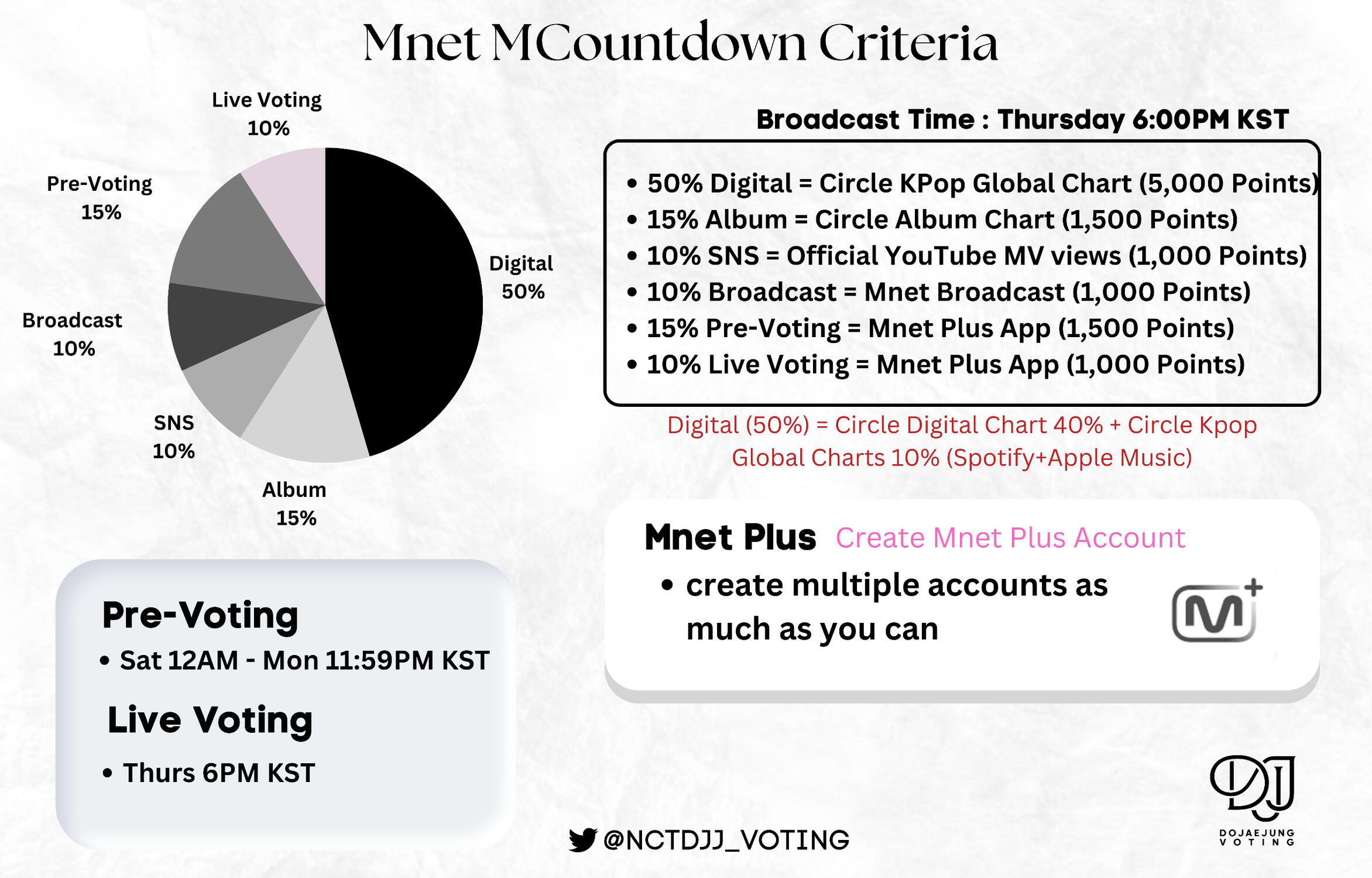 Mnet MCountdown Criteria

Live Voting
10%

Pre-Voting
15%

Digital
50%

Broadcast
10%

SNS
10%

Album
15%

Broadcast Time : Thursday 6:00PM KST

• 50% Digital = Circle KPop Global Chart (5,000 Points)
• 15% Album = Circle Album Chart (1,500 Points)
• 10% SNS = Official YouTube MV views (1,000 Points)
• 10% Broadcast = Mnet Broadcast (1,000 Points)
• 15% Pre-Voting = Mnet Plus App (1,500 Points)
• 10% Live Voting = Mnet Plus App (1,000 Points)

Digital (50%) = Circle Digital Chart 40% + Circle Kpop Global Charts 10% (Spotify+Apple Music)

Mnet Plus Create Mnet Plus Account
• create multiple accounts as much as you can

Pre-Voting
• Sat 12AM - Mon 11:59PM KST

Live Voting
• Thurs 6PM KST

@NCTDJJ_VOTING

DJJ
DOJAEJUNG VOTING